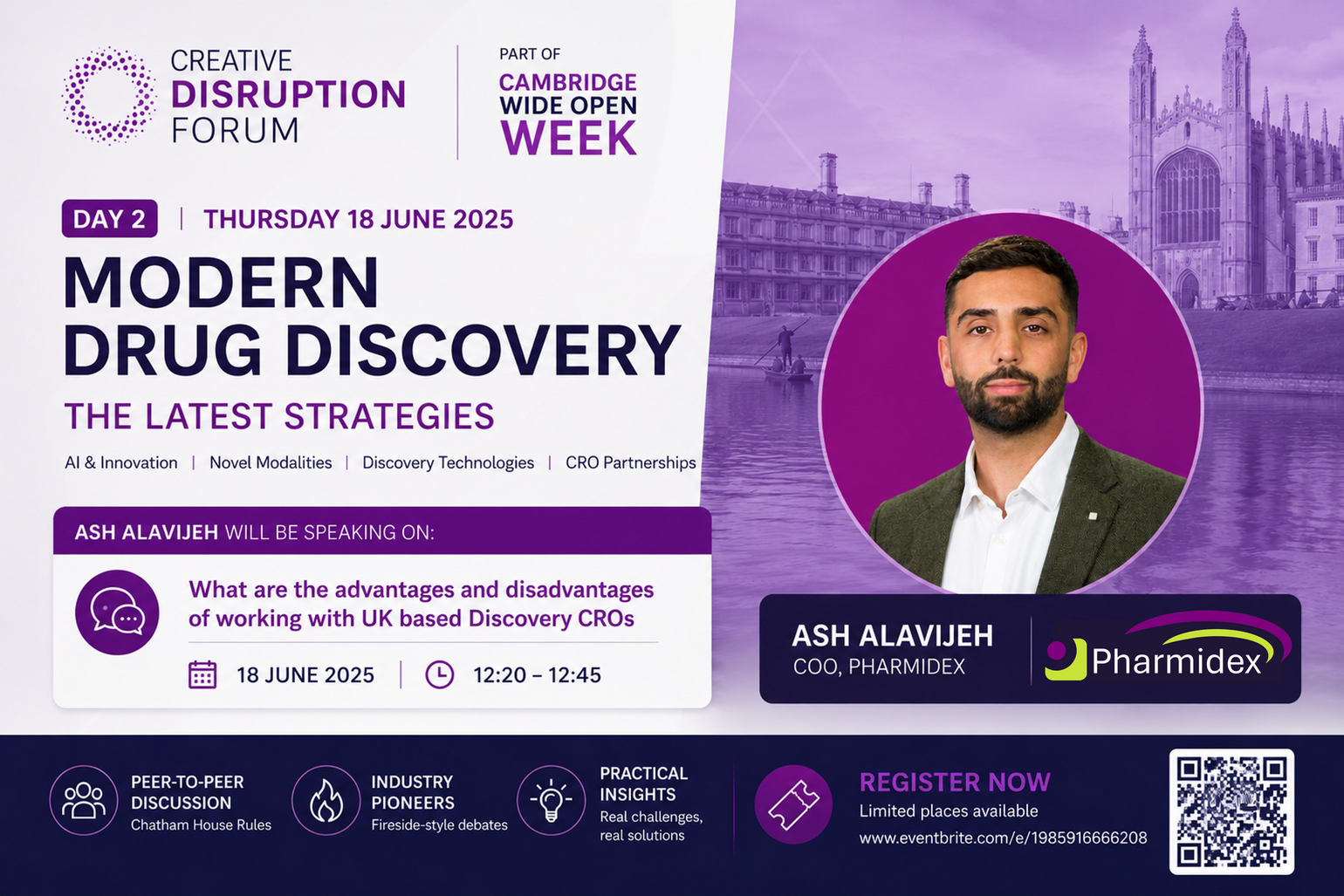 CREATIVE DISRUPTION FORUM

PART OF
CAMBRIDGE WIDE OPEN WEEK

DAY 2 | THURSDAY 18 JUNE 2025

MODERN DRUG DISCOVERY

THE LATEST STRATEGIES

AI & Innovation | Novel Modalities | Discovery Technologies | CRO Partnerships

ASH ALAVIJEH WILL BE SPEAKING ON:

What are the advantages and disadvantages of working with UK based Discovery CROs

18 JUNE 2025 | 12:20 – 12:45

ASH ALAVIJEH
COO, PHARMIDEX

Pharmidex

PEER-TO-PEER DISCUSSION
Chatham House Rules

INDUSTRY PIONEERS
Fireside-style debates

PRACTICAL INSIGHTS
Real challenges, real solutions

REGISTER NOW
Limited places available
www.eventbrite.com/e/1985916666208